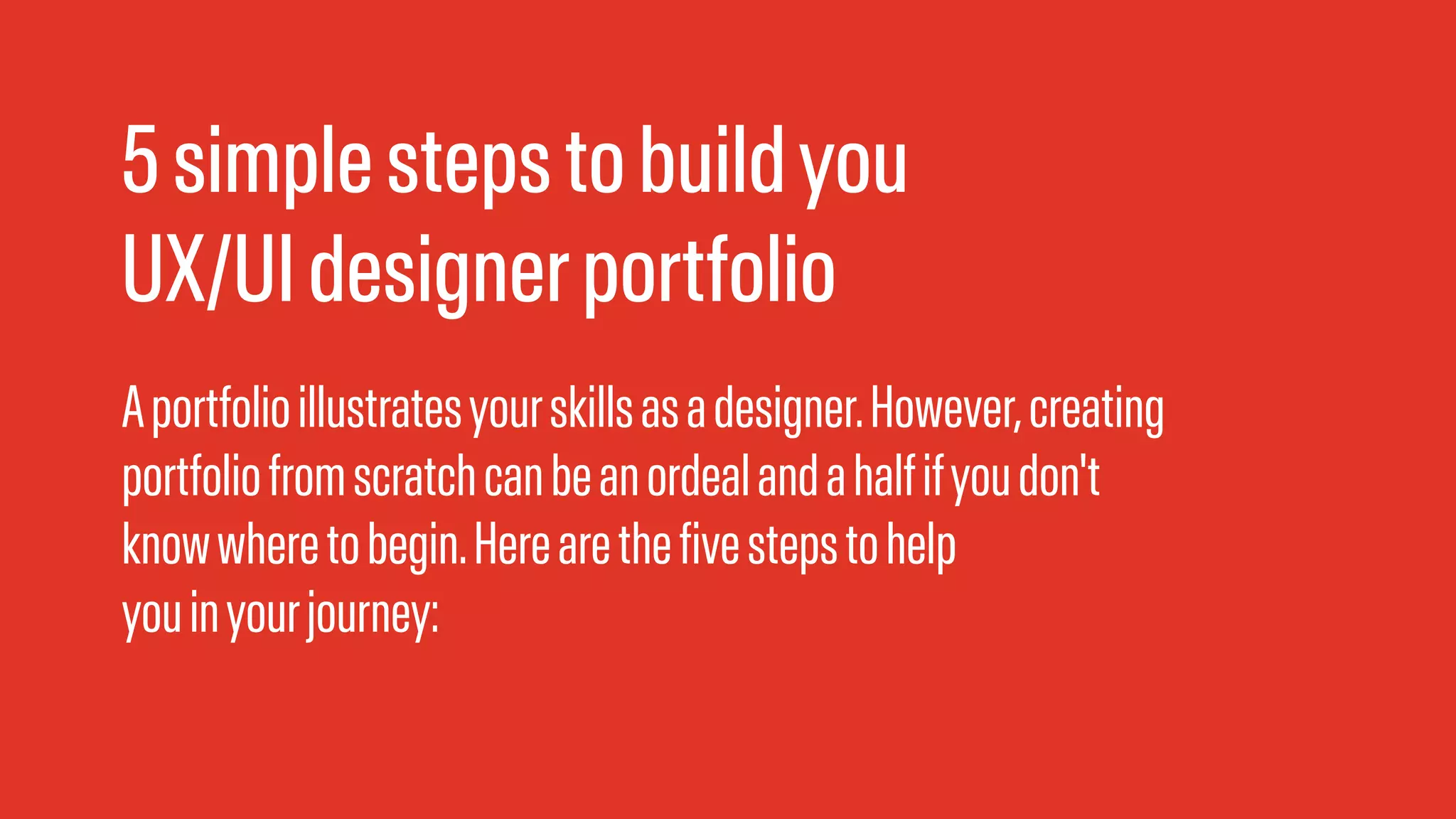 5 simple steps to build you UX/UI designer portfolio

A portfolio illustrates your skills as a designer. However, creating portfolio from scratch can be an ordeal and a half if you don't know where to begin. Here are the five steps to help you in your journey: